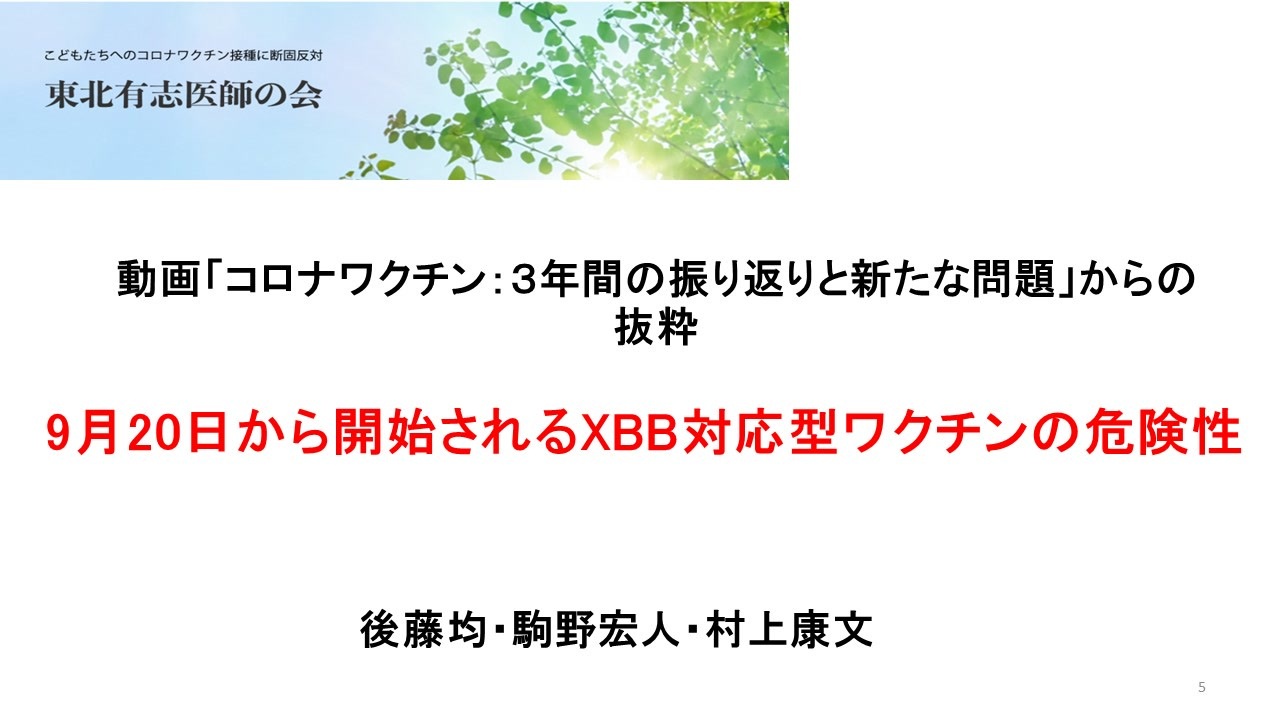 こどもたちへのコロナワクチン接種に断固反対
東北有志医師の会

動画「コロナワクチン：３年間の振り返りと新たな問題」からの抜粋

9月20日から開始されるXBB対応型ワクチンの危険性

後藤均・駒野宏人・村上康文

5